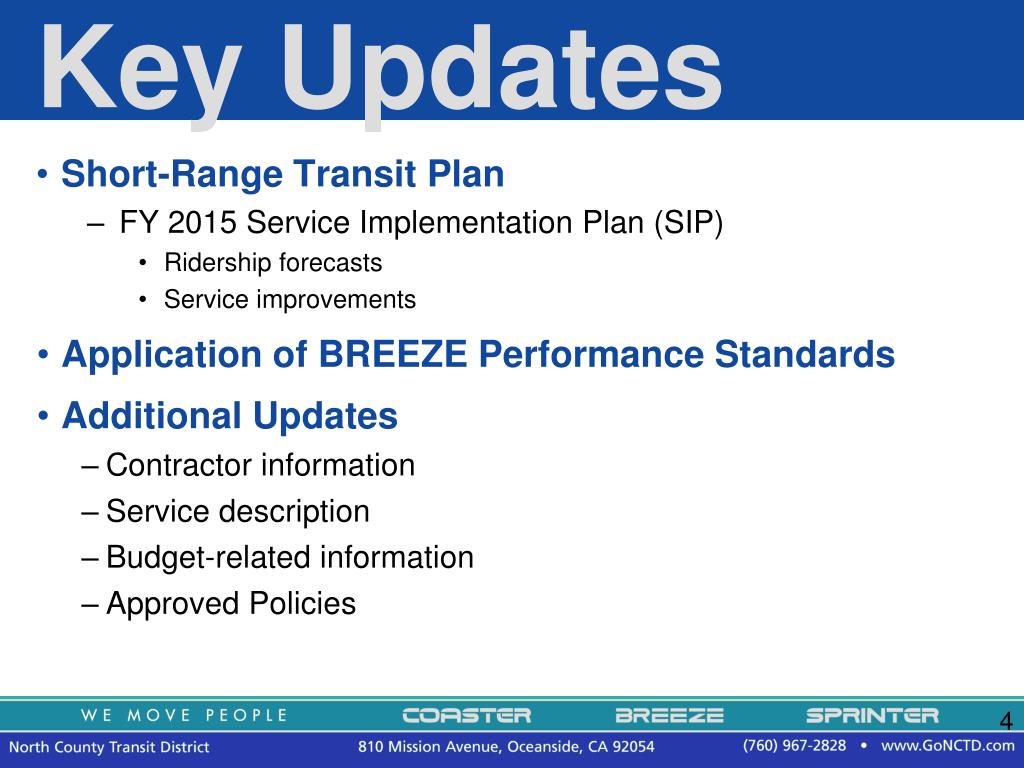 Key Updates

• Short-Range Transit Plan
– FY 2015 Service Implementation Plan (SIP)
• Ridership forecasts
• Service improvements

• Application of BREEZE Performance Standards

• Additional Updates
– Contractor information
– Service description
– Budget-related information
– Approved Policies

WE MOVE PEOPLE COASTER BREEZE SPRINTER 4

North County Transit District 810 Mission Avenue, Oceanside, CA 92054 (760) 967-2828 • www.GoNCTD.com